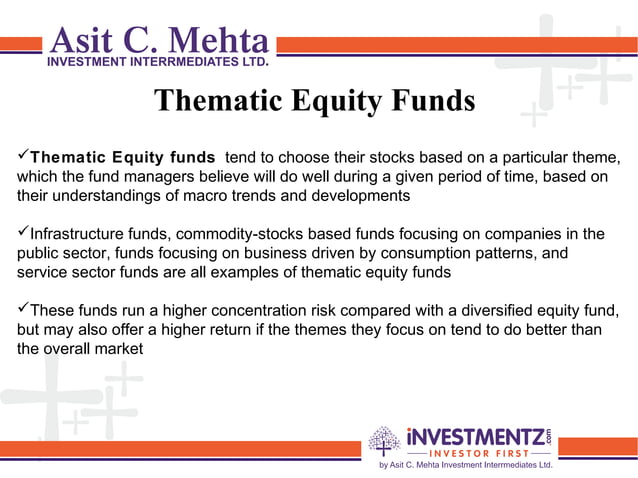 Asit C. Mehta
INVESTMENT INTERRMEDIATES LTD.

Thematic Equity Funds

✓Thematic Equity funds tend to choose their stocks based on a particular theme, which the fund managers believe will do well during a given period of time, based on their understandings of macro trends and developments

✓Infrastructure funds, commodity-stocks based funds focusing on companies in the public sector, funds focusing on business driven by consumption patterns, and service sector funds are all examples of thematic equity funds

✓These funds run a higher concentration risk compared with a diversified equity fund, but may also offer a higher return if the themes they focus on tend to do better than the overall market

iNVESTMENTZ.com
INVESTOR FIRST
by Asit C. Mehta Investment Interrmediates Ltd.